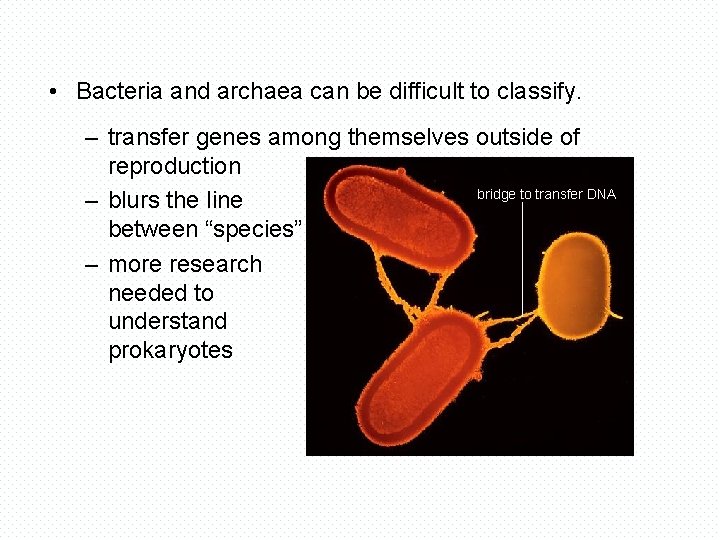 • Bacteria and archaea can be difficult to classify.

– transfer genes among themselves outside of reproduction

– blurs the line between “species”

– more research needed to understand prokaryotes

bridge to transfer DNA